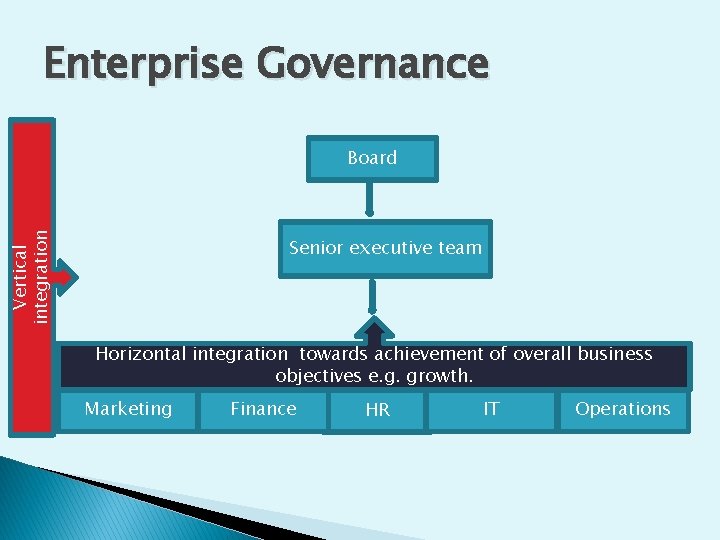 Enterprise Governance

Vertical integration

Board

Senior executive team

Horizontal integration towards achievement of overall business objectives e.g. growth.

Marketing

Finance

HR

IT

Operations